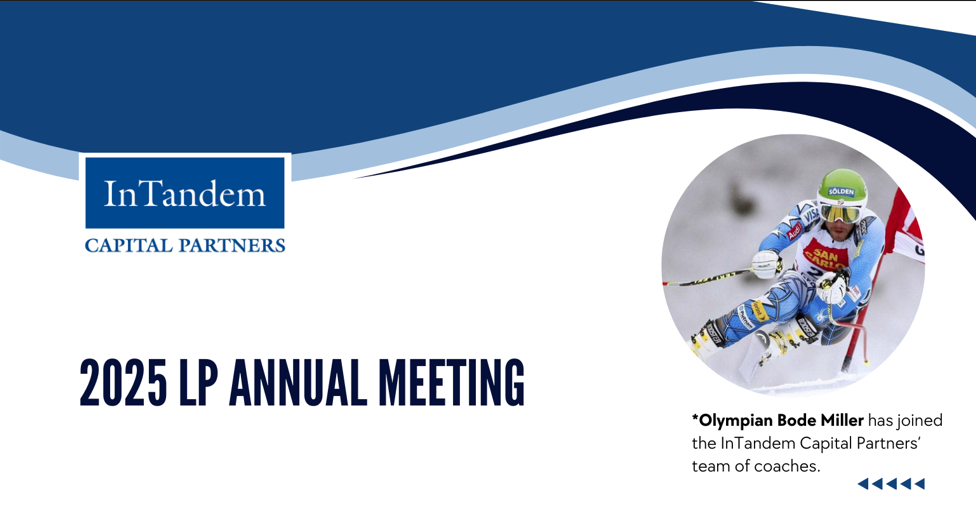 InTandem
CAPITAL PARTNERS

2025 LP ANNUAL MEETING

SÖLDEN

SAN CARLO

*Olympian Bode Miller has joined the InTandem Capital Partners' team of coaches.